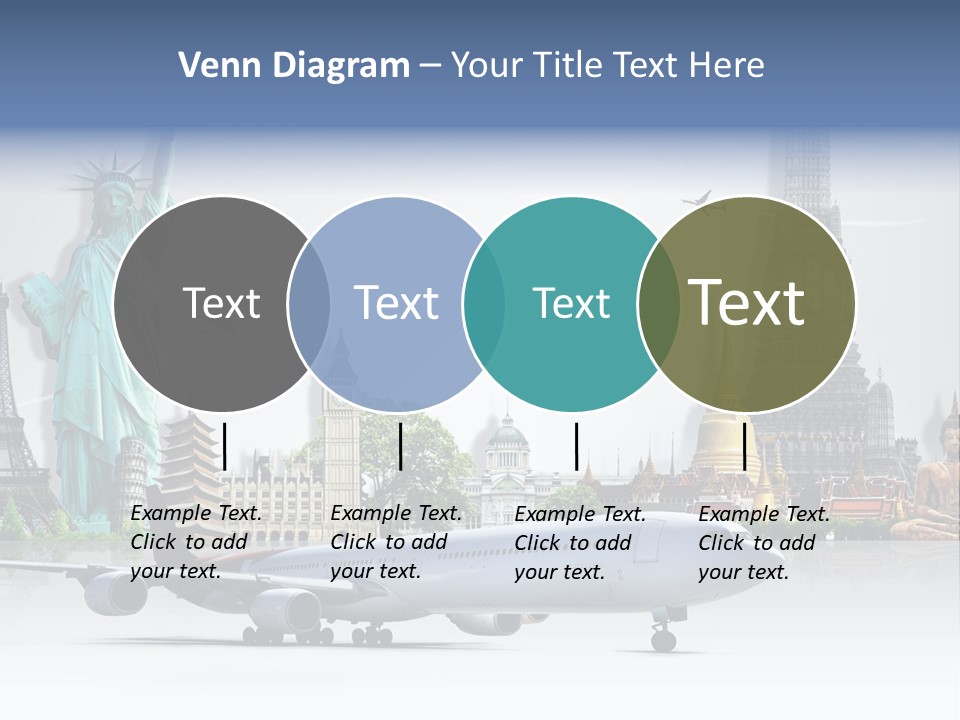 Venn Diagram – Your Title Text Here

Text

Text

Text

Text

Example Text. Click to add your text.

Example Text. Click to add your text.

Example Text. Click to add your text.

Example Text. Click to add your text.